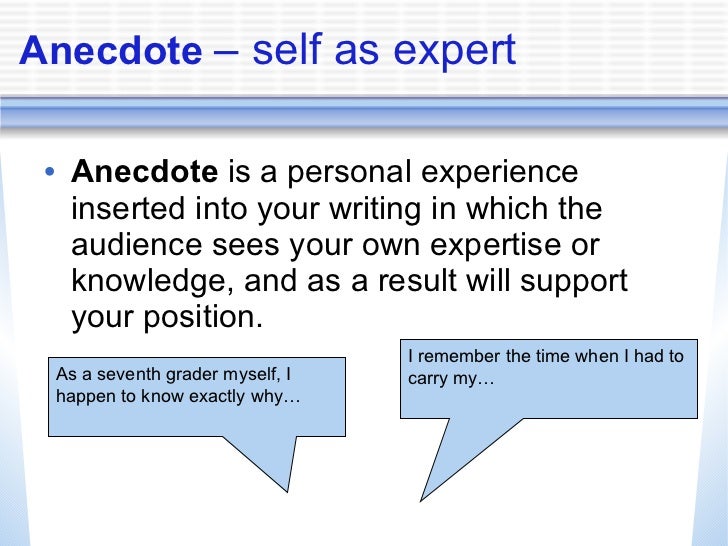 Anecdote – self as expert

• Anecdote is a personal experience inserted into your writing in which the audience sees your own expertise or knowledge, and as a result will support your position.

As a seventh grader myself, I happen to know exactly why…

I remember the time when I had to carry my…